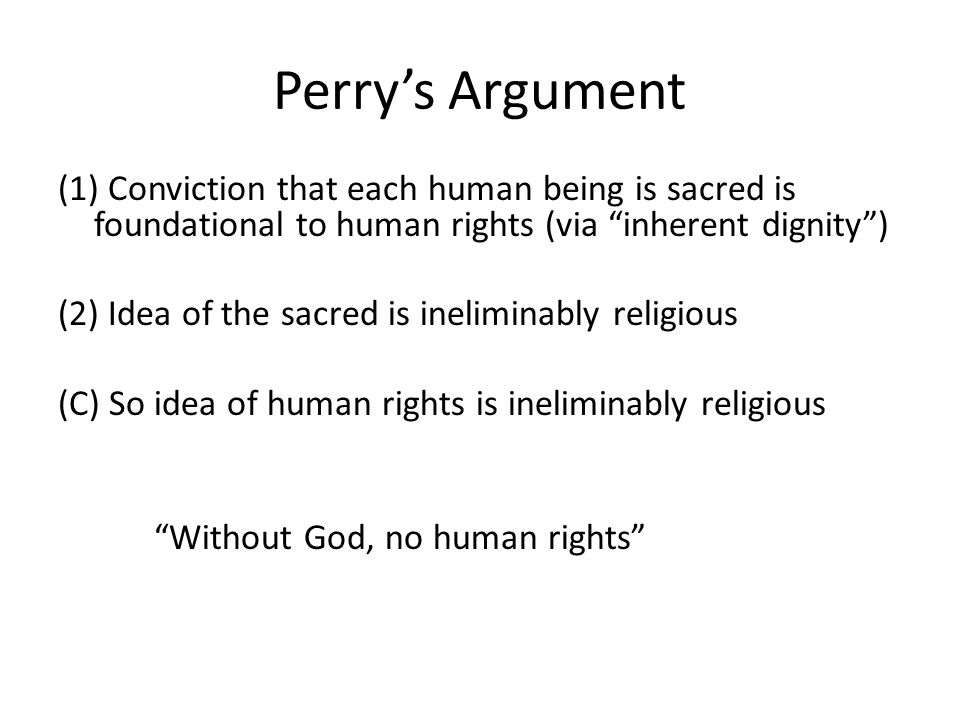 Perry’s Argument

(1) Conviction that each human being is sacred is foundational to human rights (via “inherent dignity”)

(2) Idea of the sacred is ineliminably religious

(C) So idea of human rights is ineliminably religious

“Without God, no human rights”